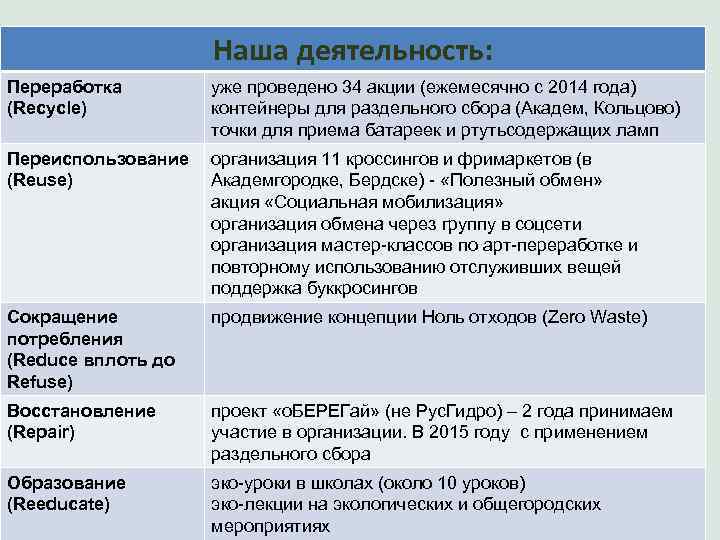 | Наша деятельность: | |
|---|---|
| Переработка (Recycle) | уже проведено 34 акции (ежемесячно с 2014 года) контейнеры для раздельного сбора (Академ, Кольцово) точки для приема батареек и ртутьсодержащих ламп |
| Переиспользование (Reuse) | организация 11 кроссингов и фримаркетов (в Академгородке, Бердске) - «Полезный обмен» акция «Социальная мобилизация» организация обмена через группу в соцсети организация мастер-классов по арт-переработке и повторному использованию отслуживших вещей поддержка буккросингов |
| Сокращение потребления (Reduce вплоть до Refuse) | продвижение концепции Ноль отходов (Zero Waste) |
| Восстановление (Repair) | проект «оБЕРЕГай» (не РусГидро) – 2 года принимаем участие в организации. В 2015 году с применением раздельного сбора |
| Образование (Reeducate) | эко-уроки в школах (около 10 уроков) эко-лекции на экологических и общегородских мероприятиях |